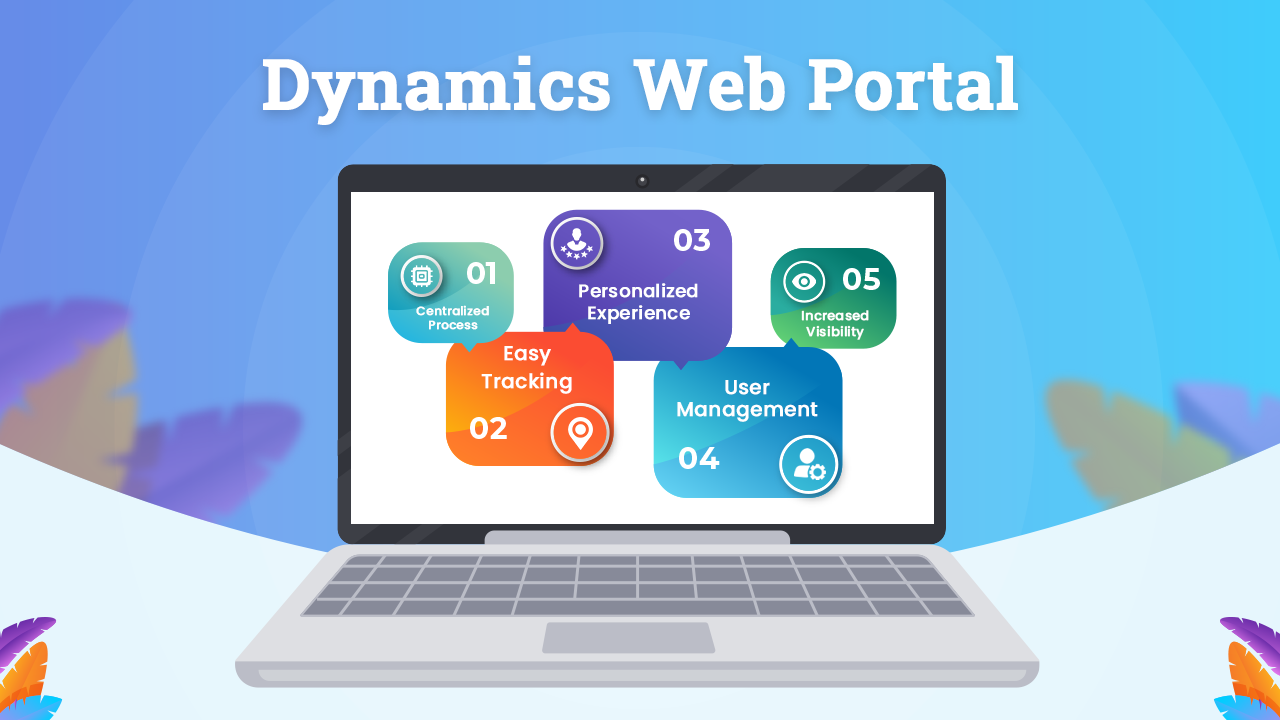 Dynamics Web Portal

01
Centralized Process

Easy Tracking
02

03
Personalized Experience

User Management
04

05
Increased Visibility